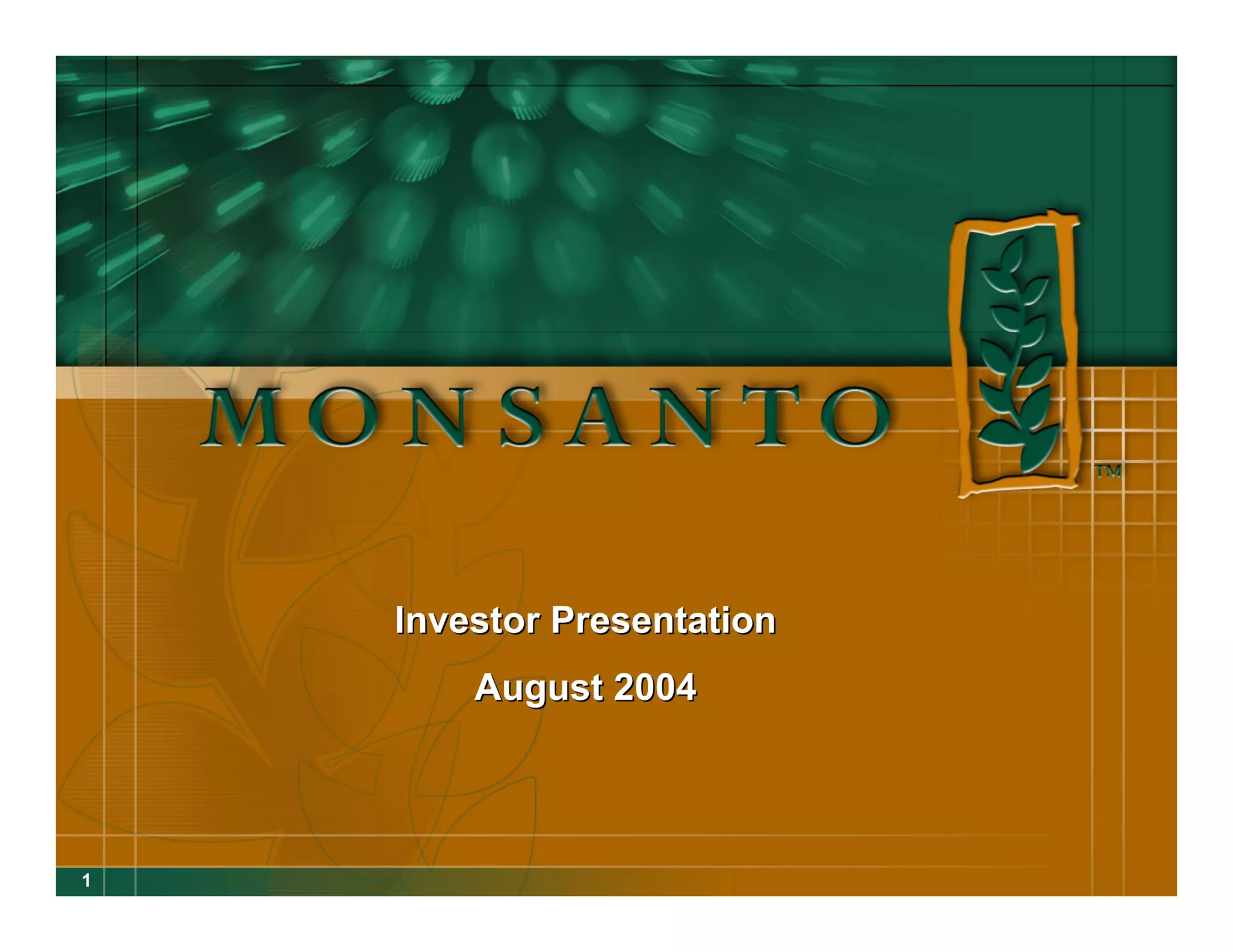 MONSANTO

TM

Investor Presentation

August 2004

1